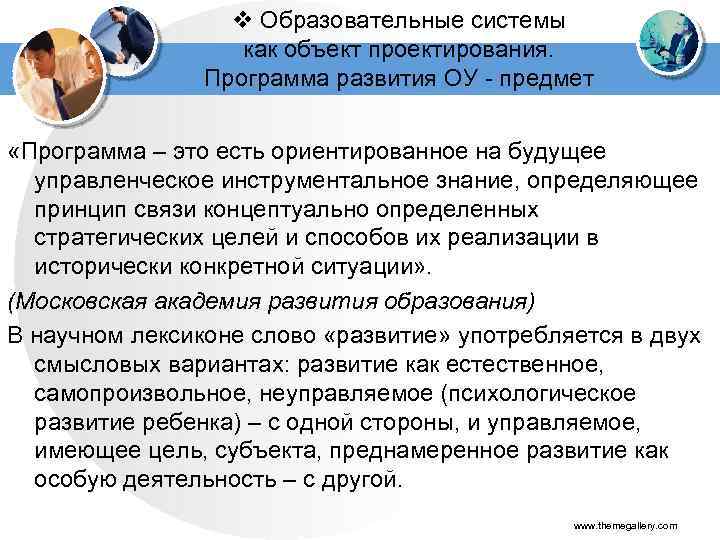 ❖ Образовательные системы как объект проектирования. Программа развития ОУ - предмет

«Программа – это есть ориентированное на будущее управленческое инструментальное знание, определяющее принцип связи концептуально определенных стратегических целей и способов их реализации в исторически конкретной ситуации».

(Московская академия развития образования)

В научном лексиконе слово «развитие» употребляется в двух смысловых вариантах: развитие как естественное, самопроизвольное, неуправляемое (психологическое развитие ребенка) – с одной стороны, и управляемое, имеющее цель, субъекта, преднамеренное развитие как особую деятельность – с другой.

www.themegallery.com